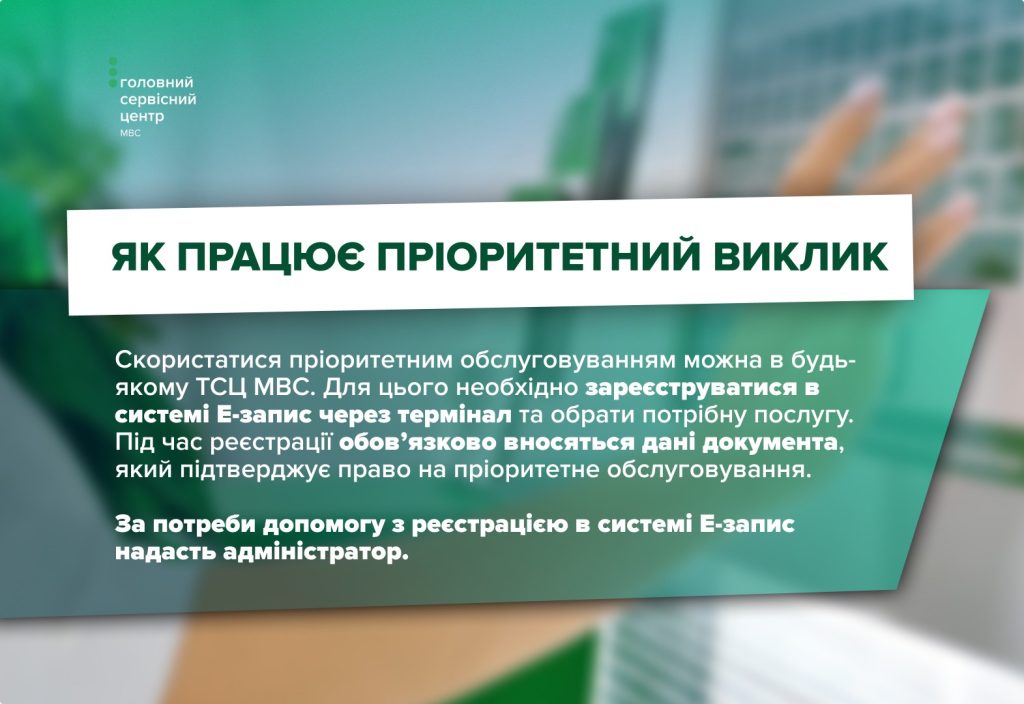 головний сервісний центр МВС

ЯК ПРАЦЮЄ ПРІОРИТЕТНИЙ ВИКЛИК

Скористатися пріоритетним обслуговуванням можна в будь-якому ТСЦ МВС. Для цього необхідно зареєструватися в системі Е-запис через термінал та обрати потрібну послугу. Під час реєстрації обов'язково вносяться дані документа, який підтверджує право на пріоритетне обслуговування.

За потреби допомогу з реєстрацією в системі Е-запис надасть адміністратор.